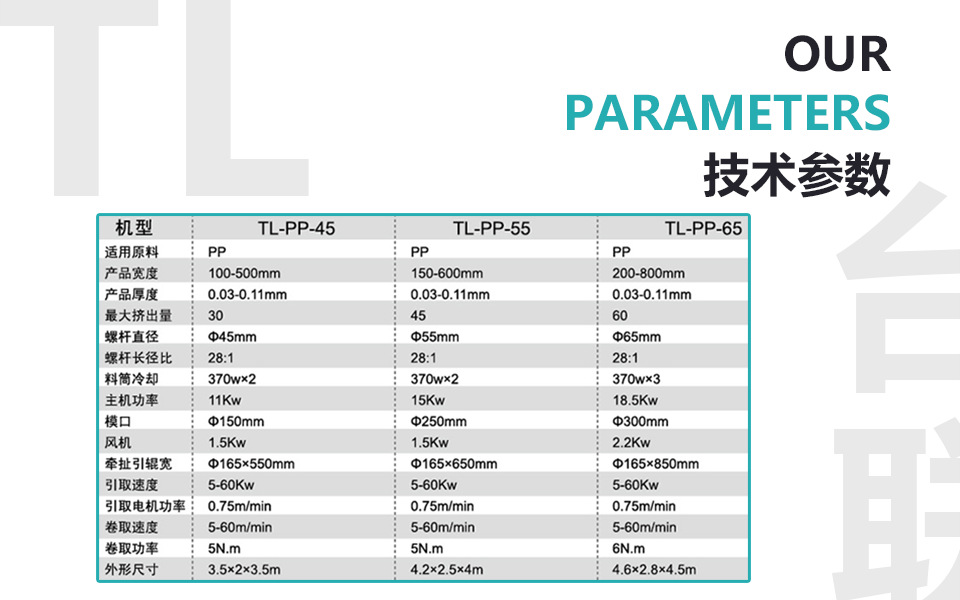 TL

OUR
PARAMETERS
技术参数

| 机型 | TL-PP-45 | TL-PP-55 | TL-PP-65 |
|---|---|---|---|
| 适用原料 | PP | PP | PP |
| 产品宽度 | 100-500mm | 150-600mm | 200-800mm |
| 产品厚度 | 0.03-0.11mm | 0.03-0.11mm | 0.03-0.11mm |
| 最大挤出量 | 30 | 45 | 60 |
| 螺杆直径 | Φ45mm | Φ55mm | Φ65mm |
| 螺杆长径比 | 28:1 | 28:1 | 28:1 |
| 料筒冷却 | 370w×2 | 370w×2 | 370w×3 |
| 主机功率 | 11Kw | 15Kw | 18.5Kw |
| 模口 | Φ150mm | Φ250mm | Φ300mm |
| 风机 | 1.5Kw | 1.5Kw | 2.2Kw |
| 牵扯引辊宽 | Φ165×550mm | Φ165×650mm | Φ165×850mm |
| 引取速度 | 5-60Kw | 5-60Kw | 5-60Kw |
| 引取电机功率 | 0.75m/min | 0.75m/min | 0.75m/min |
| 卷取速度 | 5-60m/min | 5-60m/min | 5-60m/min |
| 卷取功率 | 5N.m | 5N.m | 6N.m |
| 外形尺寸 | 3.5×2×3.5m | 4.2×2.5×4m | 4.6×2.8×4.5m |

台
联